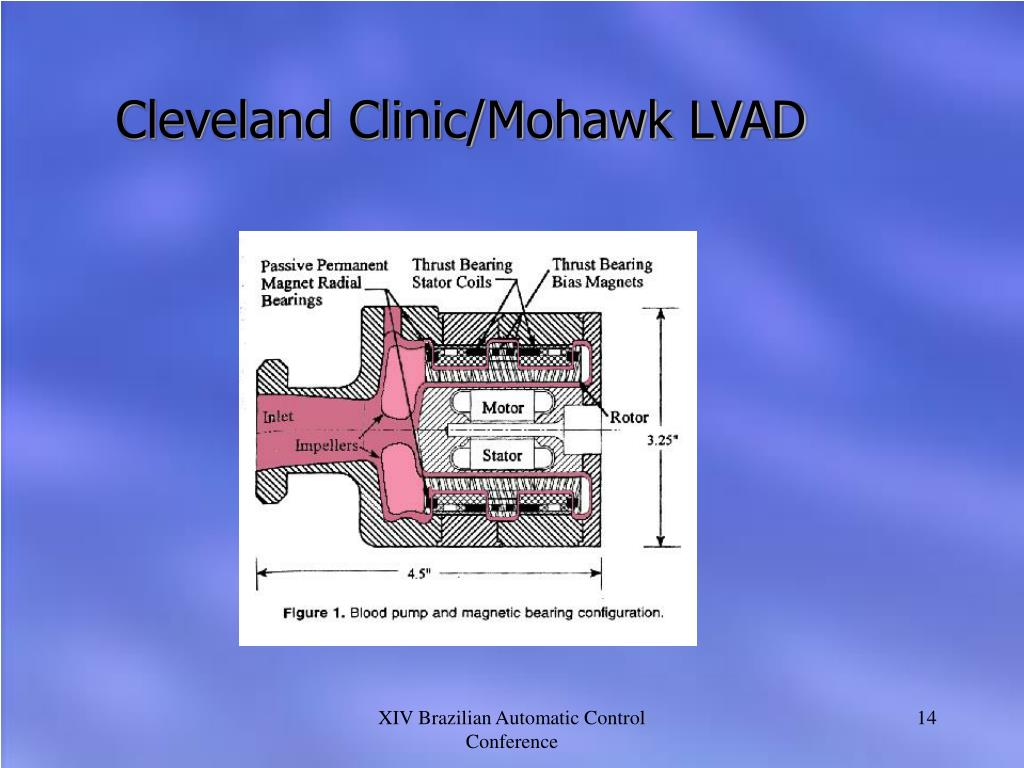 Cleveland Clinic/Mohawk LVAD

Passive Permanent Magnet Radial Bearings

Thrust Bearing Stator Coils

Thrust Bearing Bias Magnets

Inlet

Impellers

Motor

Stator

Rotor

3.25"

4.5"

Figure 1. Blood pump and magnetic bearing configuration.

XIV Brazilian Automatic Control Conference

14